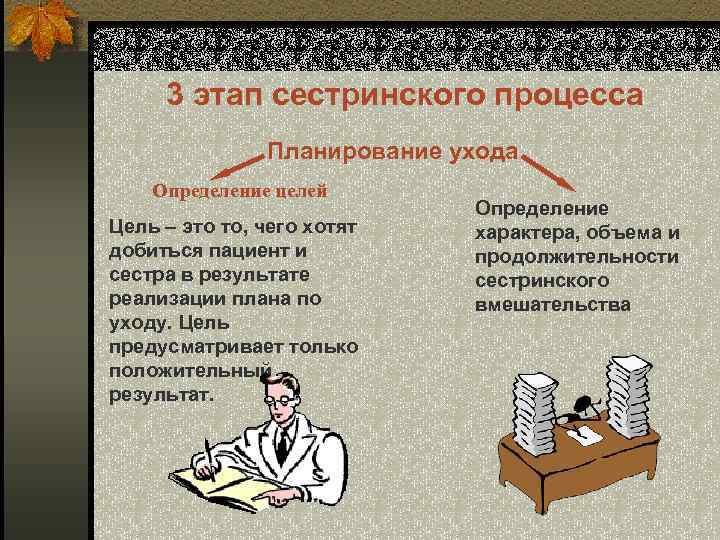 3 этап сестринского процесса

Планирование ухода

Определение целей

Цель – это то, чего хотят добиться пациент и сестра в результате реализации плана по уходу. Цель предусматривает только положительный результат.

Определение характера, объема и продолжительности сестринского вмешательства